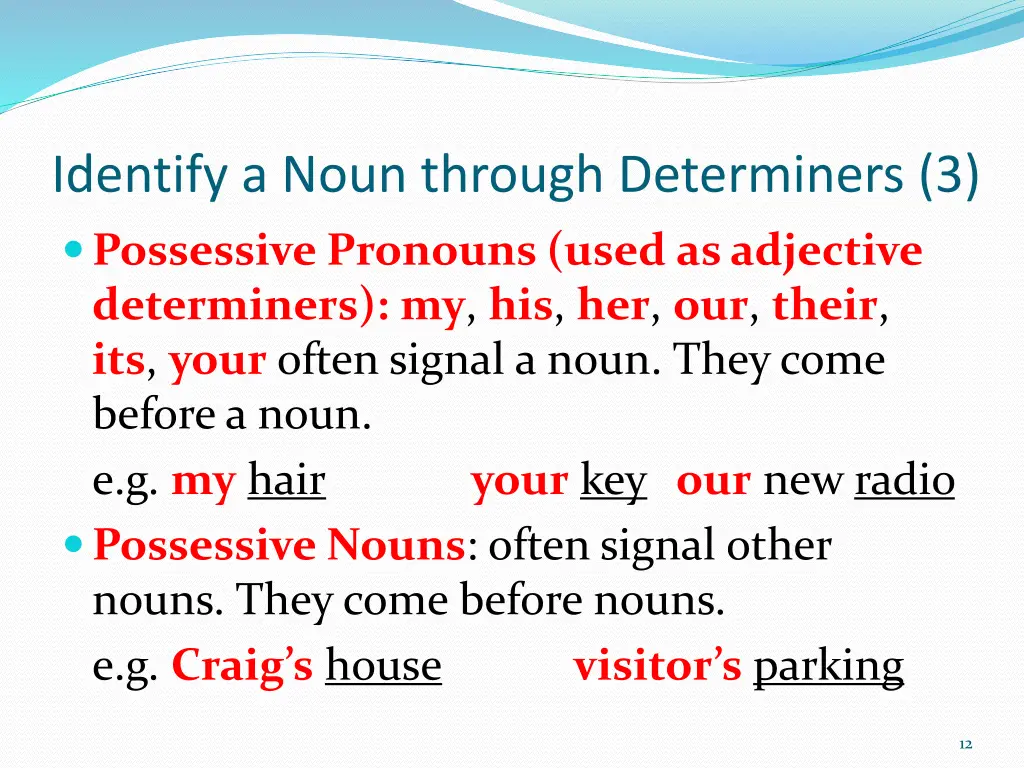 Identify a Noun through Determiners (3)

Possessive Pronouns (used as adjective determiners): my, his, her, our, their, its, your often signal a noun. They come before a noun.

e.g. my hair your key our new radio

Possessive Nouns: often signal other nouns. They come before nouns.

e.g. Craig's house visitor's parking

12